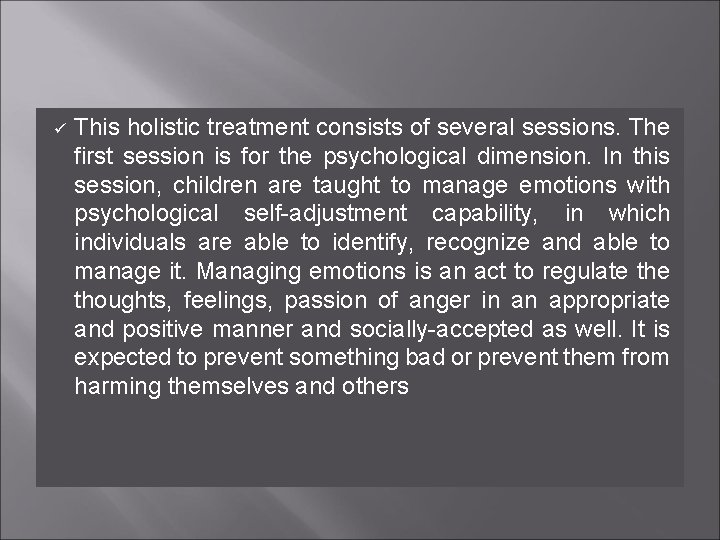 ✓ This holistic treatment consists of several sessions. The first session is for the psychological dimension. In this session, children are taught to manage emotions with psychological self-adjustment capability, in which individuals are able to identify, recognize and able to manage it. Managing emotions is an act to regulate the thoughts, feelings, passion of anger in an appropriate and positive manner and socially-accepted as well. It is expected to prevent something bad or prevent them from harming themselves and others